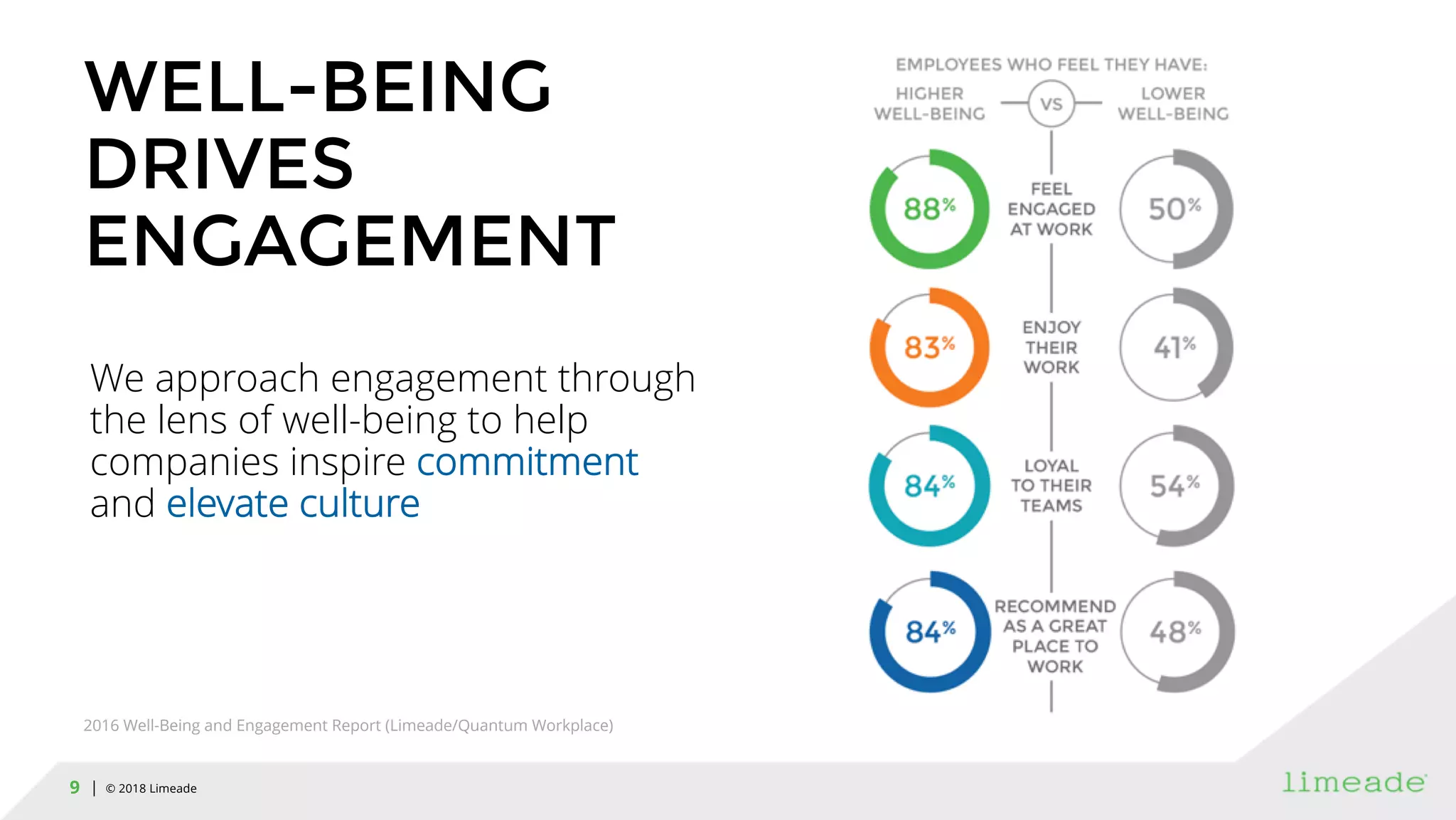 WELL-BEING DRIVES ENGAGEMENT

We approach engagement through the lens of well-being to help companies inspire commitment and elevate culture

EMPLOYEES WHO FEEL THEY HAVE:

HIGHER WELL-BEING

VS

LOWER WELL-BEING

88%

FEEL ENGAGED AT WORK

50%

83%

ENJOY THEIR WORK

41%

84%

LOYAL TO THEIR TEAMS

54%

84%

RECOMMEND AS A GREAT PLACE TO WORK

48%

2016 Well-Being and Engagement Report (Limeade/Quantum Workplace)

9 | © 2018 Limeade

limeade